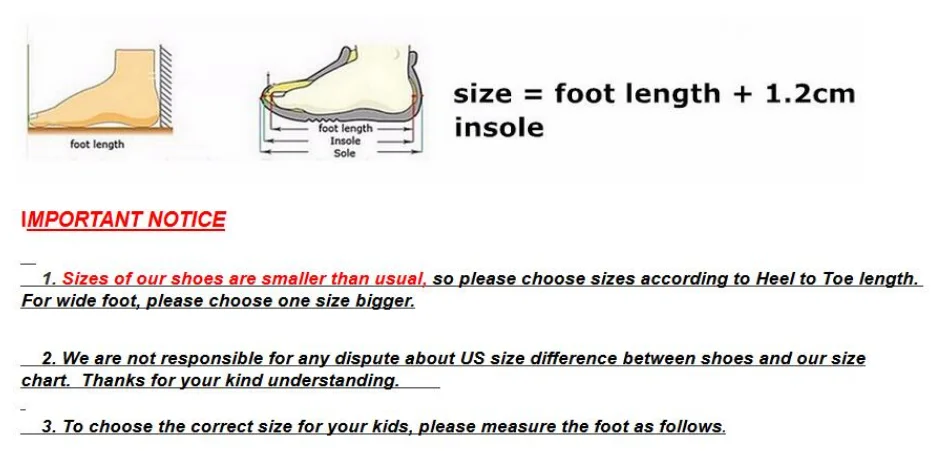 foot length

foot length
Insole
Sole

size = foot length + 1.2cm
insole

IMPORTANT NOTICE

1. Sizes of our shoes are smaller than usual, so please choose sizes according to Heel to Toe length. For wide foot, please choose one size bigger.

2. We are not responsible for any dispute about US size difference between shoes and our size chart. Thanks for your kind understanding.

3. To choose the correct size for your kids, please measure the foot as follows.